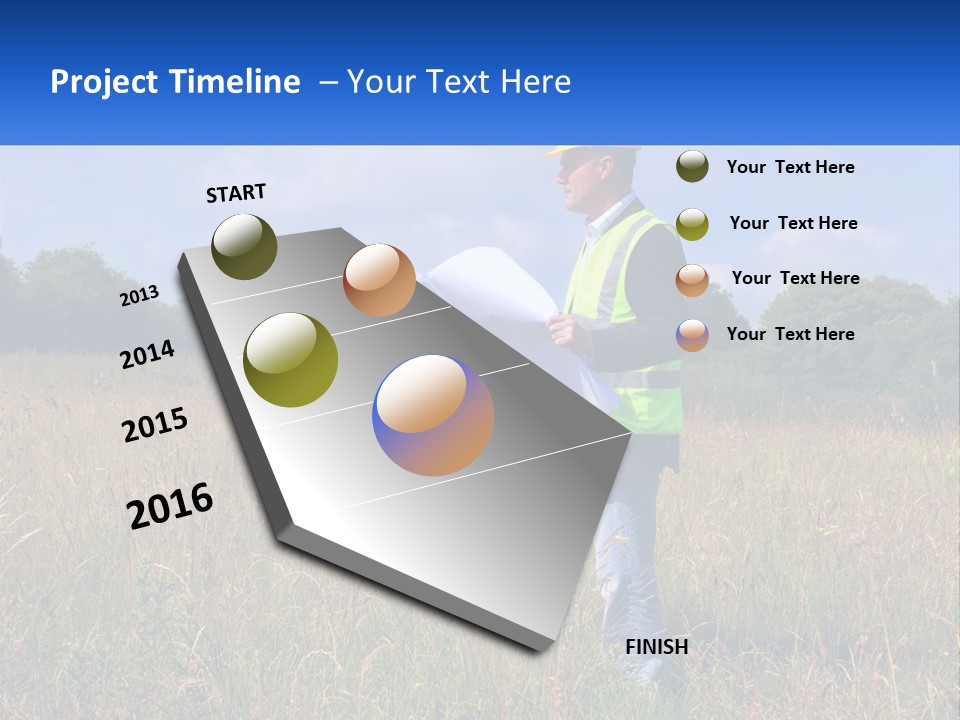 Project Timeline – Your Text Here

START

2013

2014

2015

2016

FINISH

Your Text Here

Your Text Here

Your Text Here

Your Text Here